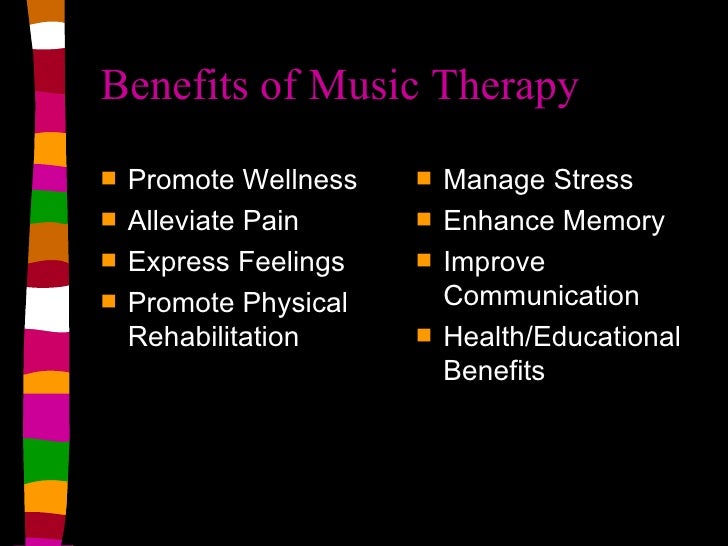 Benefits of Music Therapy

- Promote Wellness
- Alleviate Pain
- Express Feelings
- Promote Physical Rehabilitation

- Manage Stress
- Enhance Memory
- Improve Communication
- Health/Educational Benefits